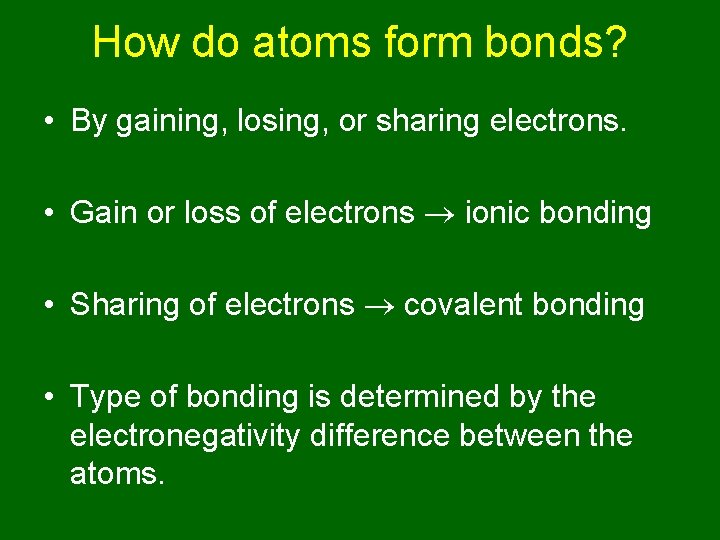 How do atoms form bonds?

• By gaining, losing, or sharing electrons.

• Gain or loss of electrons $\rightarrow$ ionic bonding

• Sharing of electrons $\rightarrow$ covalent bonding

• Type of bonding is determined by the electronegativity difference between the atoms.